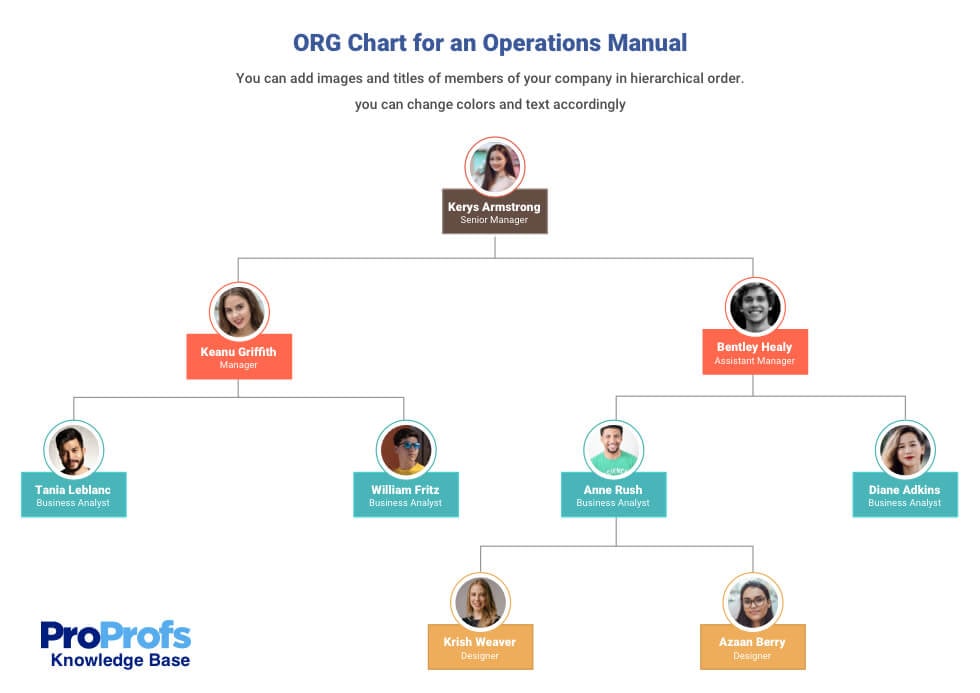 ORG Chart for an Operations Manual

You can add images and titles of members of your company in hierarchical order. you can change colors and text accordingly

Kerys Armstrong
Senior Manager

Keanu Griffith
Manager

Bentley Healy
Assistant Manager

Tania Leblanc
Business Analyst

William Fritz
Business Analyst

Anne Rush
Business Analyst

Diane Adkins
Business Analyst

Krish Weaver
Designer

Azaan Berry
Designer

ProProfs
Knowledge Base